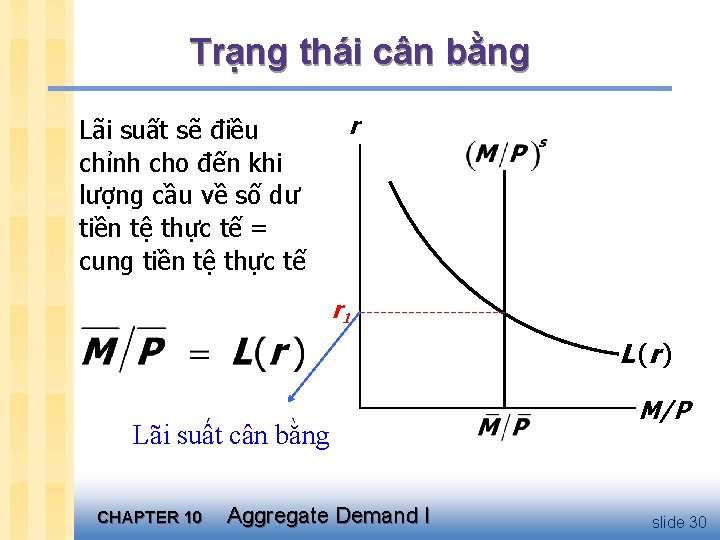 Trạng thái cân bằng

Lãi suất sẽ điều chỉnh cho đến khi lượng cầu về số dư tiền tệ thực tế = cung tiền tệ thực tế

$\overline{M}/\overline{P} = L(r)$

Lãi suất cân bằng

$r$

$(M/P)^s$

$r_1$

$L(r)$

$M/P$

$\overline{M}/\overline{P}$

CHAPTER 10 Aggregate Demand I

slide 30